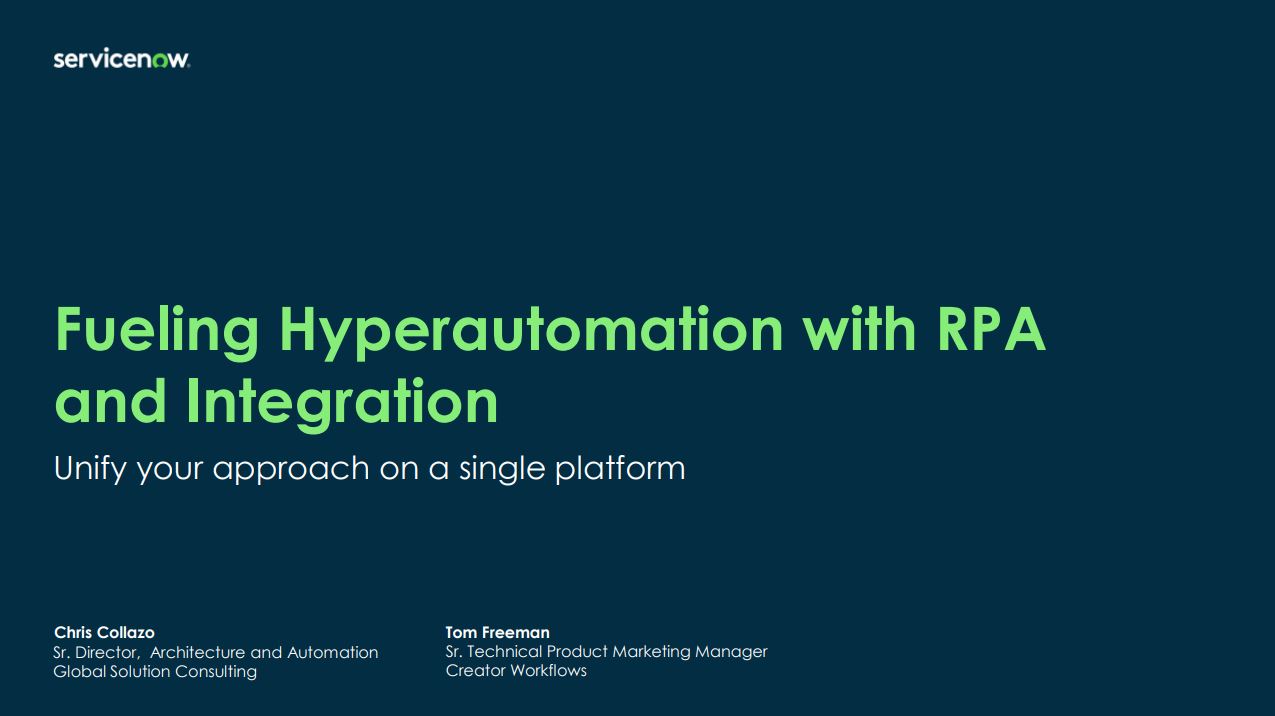 servicenow.

Fueling Hyperautomation with RPA and Integration

Unify your approach on a single platform

Chris Collazo
Sr. Director, Architecture and Automation
Global Solution Consulting

Tom Freeman
Sr. Technical Product Marketing Manager
Creator Workflows